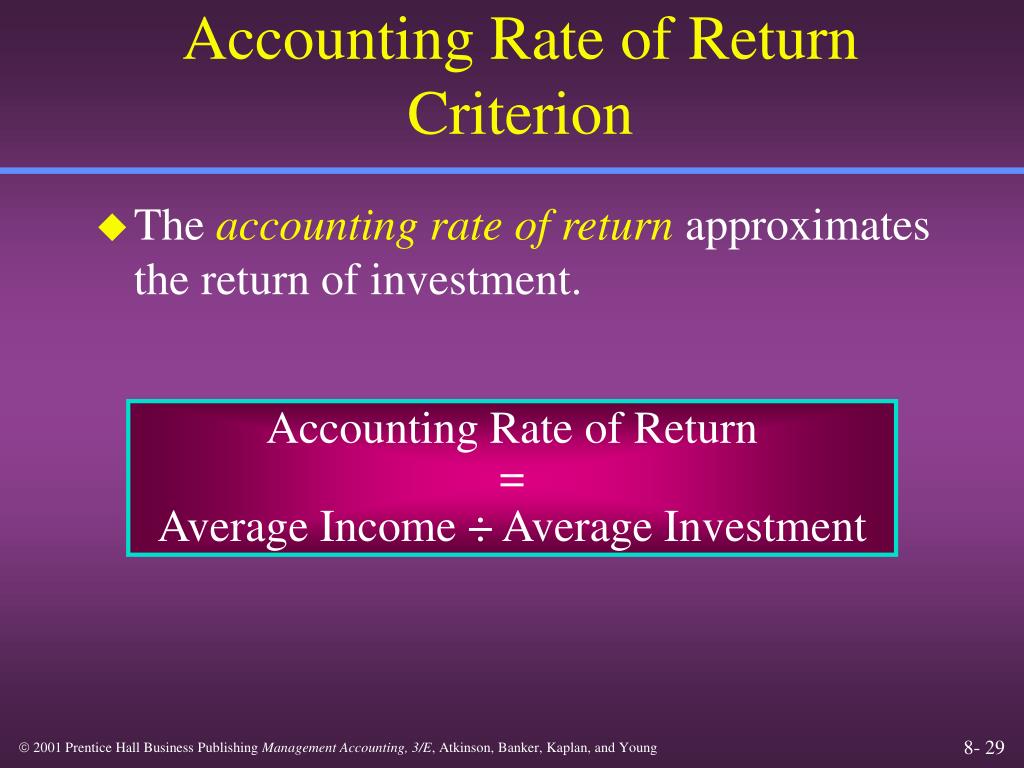 Accounting Rate of Return Criterion

◆ The accounting rate of return approximates the return of investment.

Accounting Rate of Return
=
Average Income ÷ Average Investment

© 2001 Prentice Hall Business Publishing Management Accounting, 3/E, Atkinson, Banker, Kaplan, and Young

8- 29